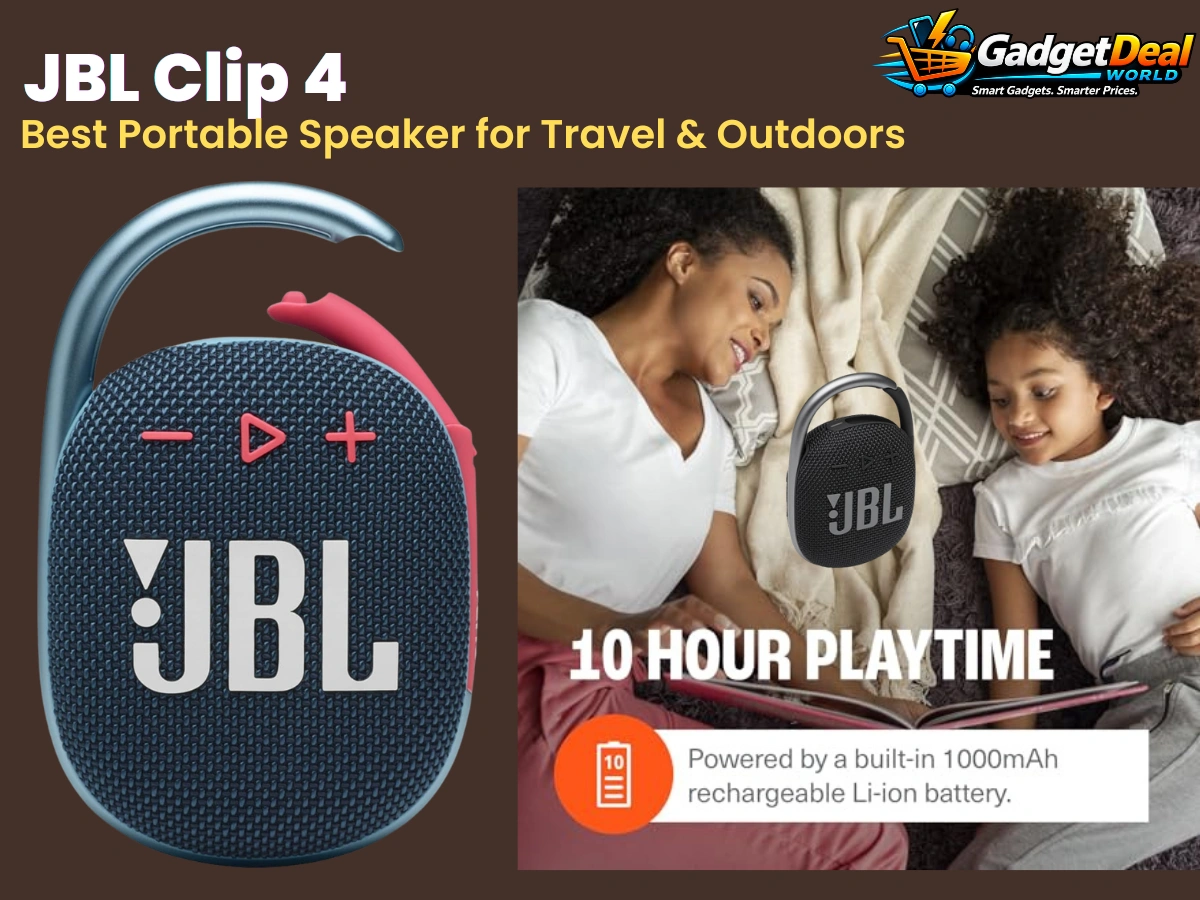 JBL Clip 4
Best Portable Speaker for Travel & Outdoors

GadgetDeal WORLD
Smart Gadgets. Smarter Prices.

JBL

JBL

10 HOUR PLAYTIME

10

Powered by a built-in 1000mAh rechargeable Li-ion battery.